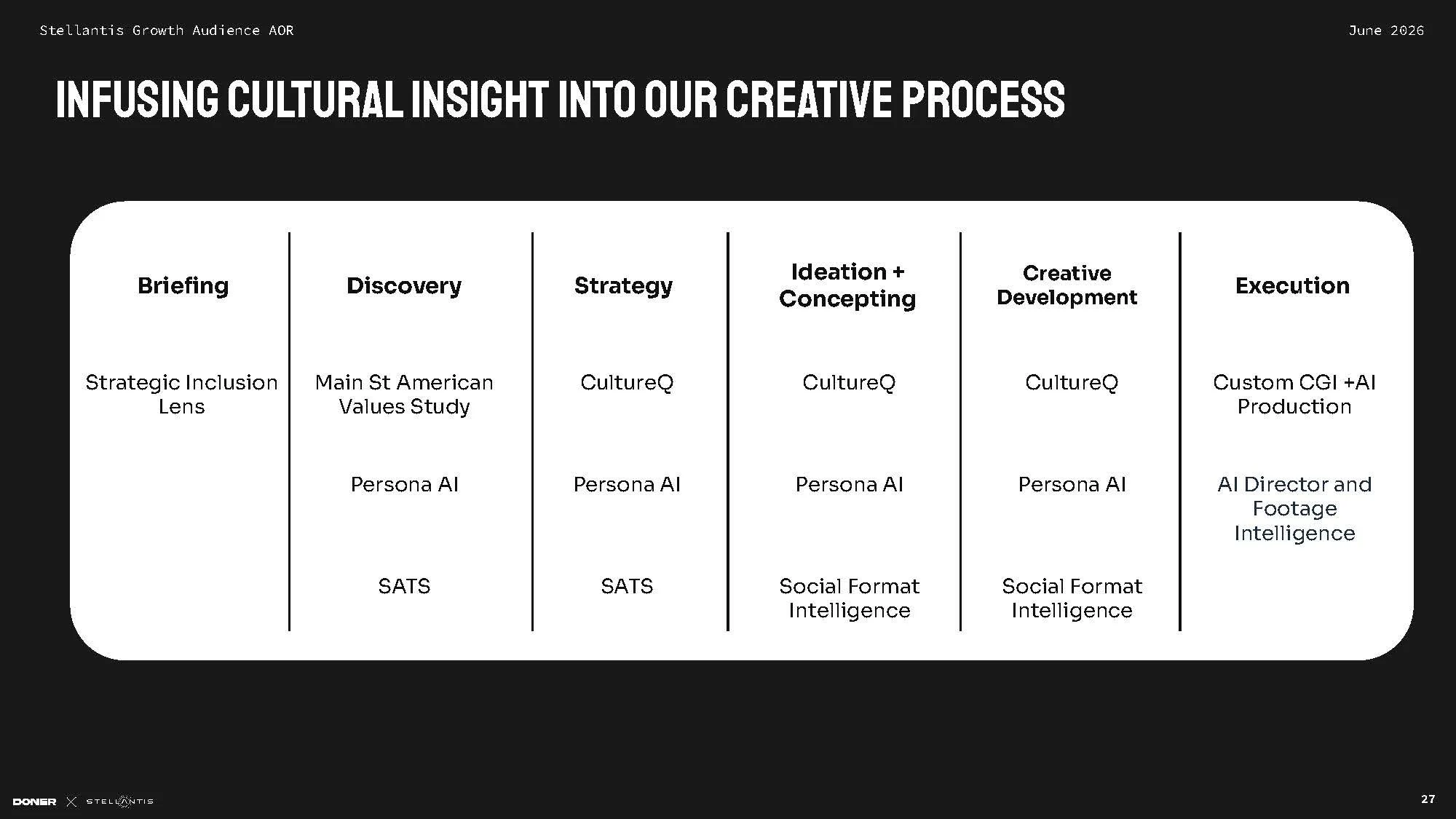 Stellantis Growth Audience AOR

June 2026

INFUSING CULTURAL INSIGHT INTO OUR CREATIVE PROCESS

| Briefing | Discovery | Strategy | Ideation + Concepting | Creative Development | Execution |
|---|---|---|---|---|---|
| Strategic Inclusion Lens | Main St American Values Study | CultureQ | CultureQ | CultureQ | Custom CGI +AI Production |
| | Persona AI | Persona AI | Persona AI | Persona AI | AI Director and Footage Intelligence |
| | SATS | SATS | Social Format Intelligence | Social Format Intelligence | |

DONER X STELLANTIS

27